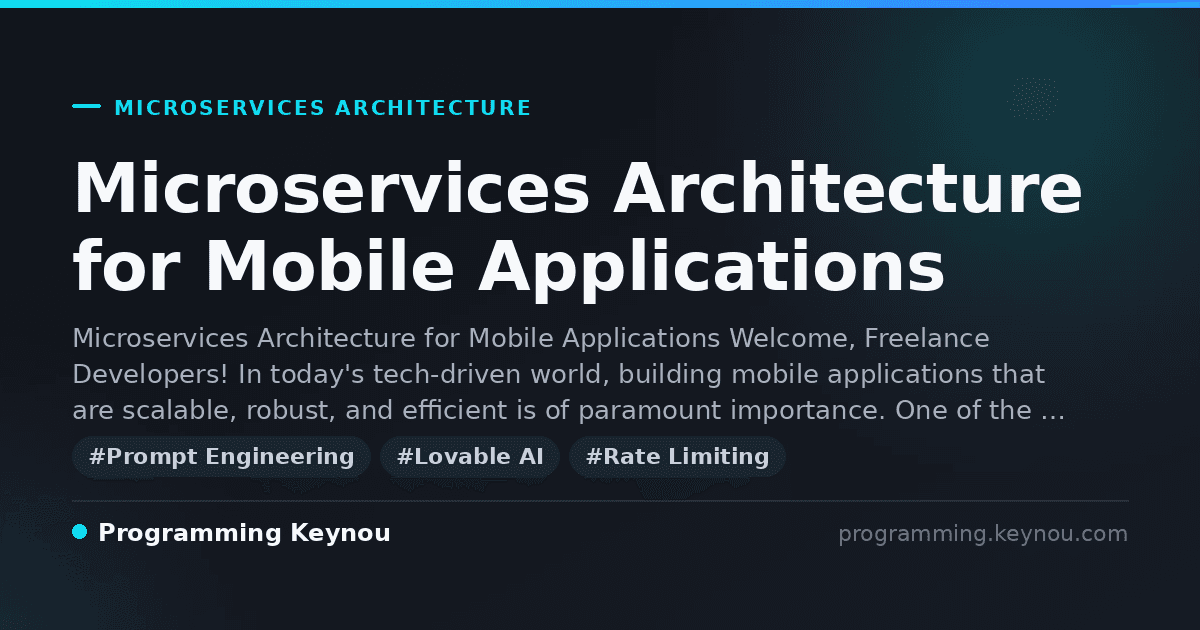 MICROSERVICES ARCHITECTURE

Microservices Architecture for Mobile Applications

Microservices Architecture for Mobile Applications Welcome, Freelance Developers! In today's tech-driven world, building mobile applications that are scalable, robust, and efficient is of paramount importance. One of the …

#Prompt Engineering #Lovable AI #Rate Limiting

Programming Keynou

programming.keynou.com